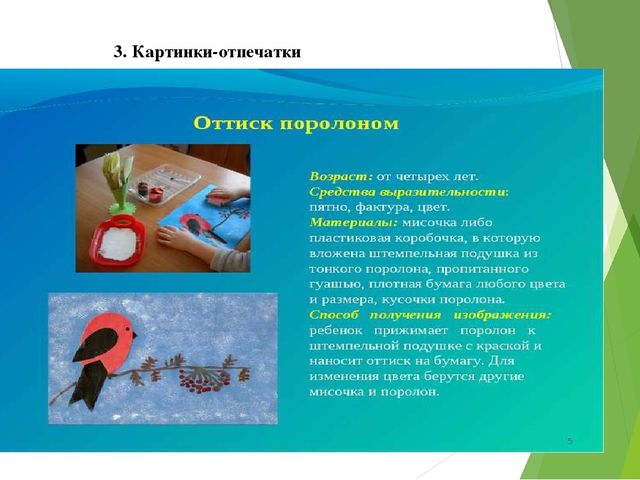 3. Картинки-отпечатки

Оттиск поролоном

Возраст: от четырех лет.
Средства выразительности: пятно, фактура, цвет.
Материалы: мисочка либо пластиковая коробочка, в которую вложена штемпельная подушка из тонкого поролона, пропитанного гуашью, плотная бумага любого цвета и размера, кусочки поролона.
Способ получения изображения: ребенок прижимает поролон к штемпельной подушке с краской и наносит оттиск на бумагу. Для изменения цвета берутся другие мисочка и поролон.

5